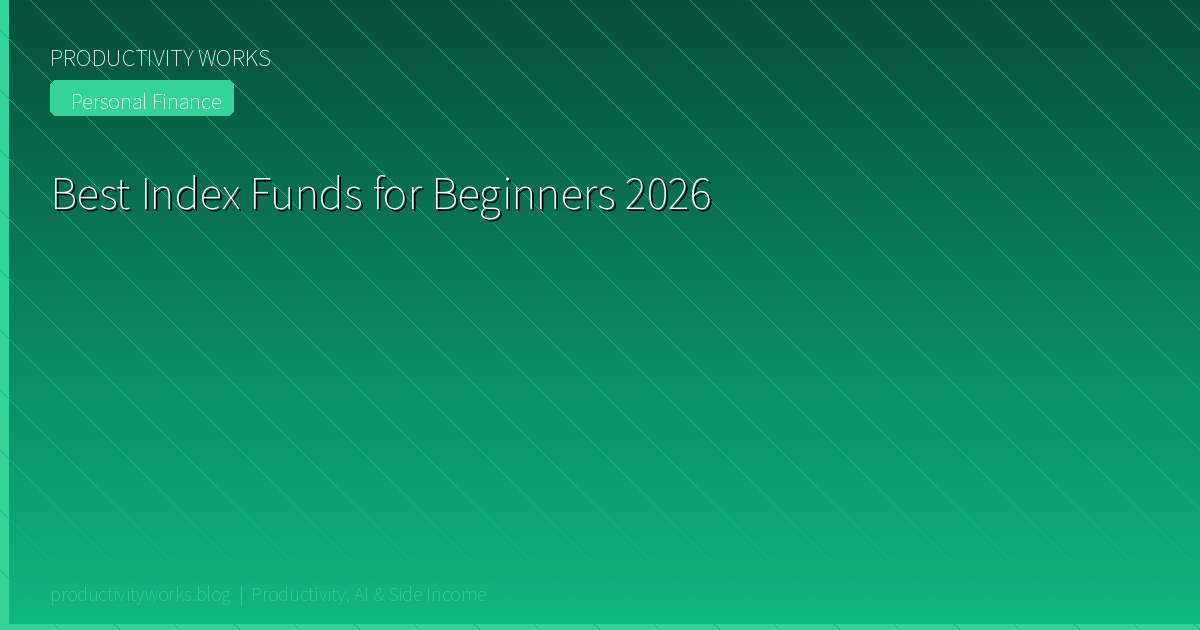 PRODUCTIVITY WORKS

Personal Finance

Best Index Funds for Beginners 2026

productivityworks.blog | Productivity, AI & Side Income